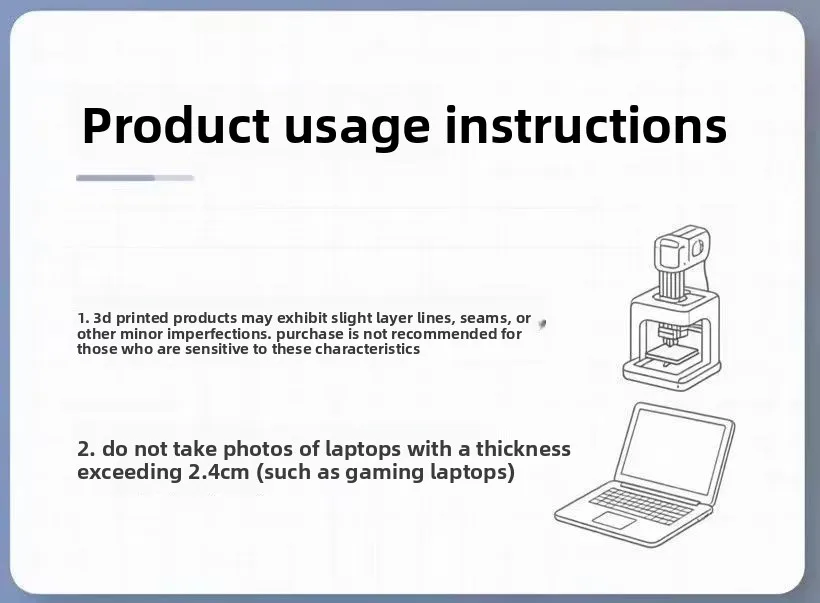 Product usage instructions

1. 3d printed products may exhibit slight layer lines, seams, or other minor imperfections. purchase is not recommended for those who are sensitive to these characteristics

2. do not take photos of laptops with a thickness exceeding 2.4cm (such as gaming laptops)